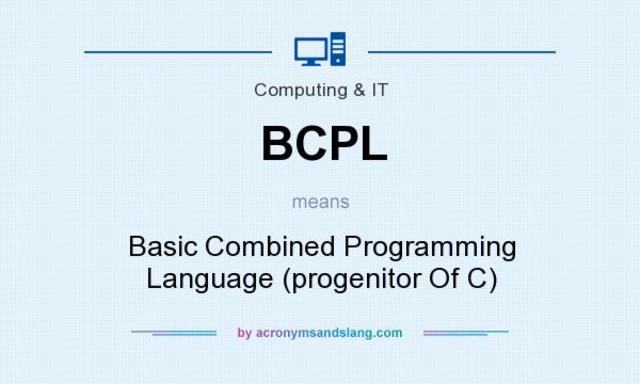 Computing & IT

BCPL

means

Basic Combined Programming Language (progenitor Of C)

by acronymsandslang.com